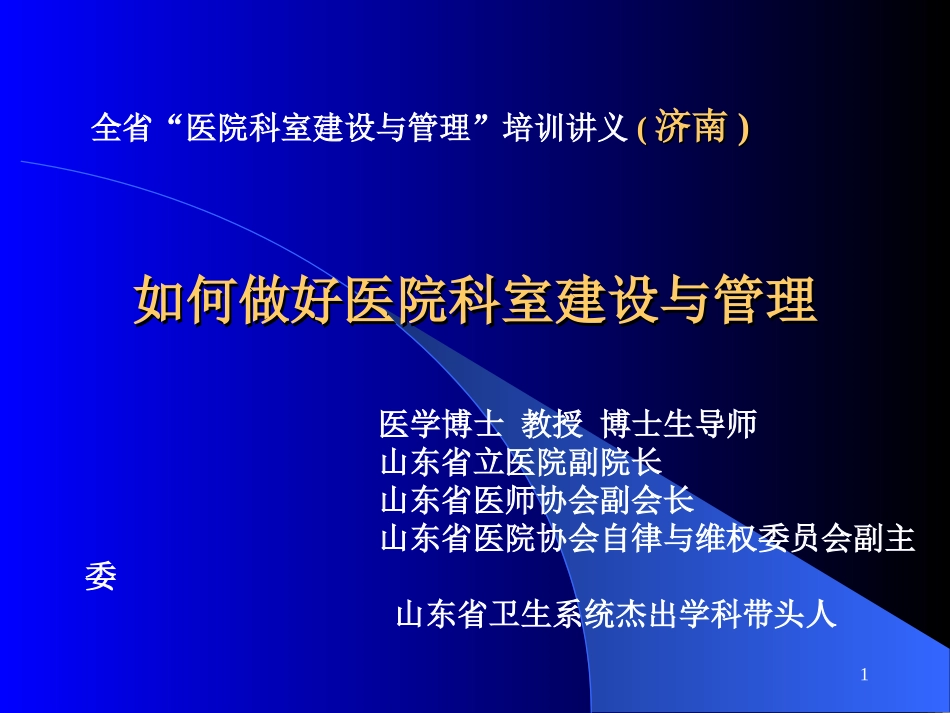 全省“医院科室建设与管理”培训讲义 ( 济南 )

如何做好医院科室建设与管理

医学博士 教授 博士生导师
山东省立医院副院长
山东省医师协会副会长
山东省医院协会自律与维权委员会副主委

山东省卫生系统杰出学科带头人

1